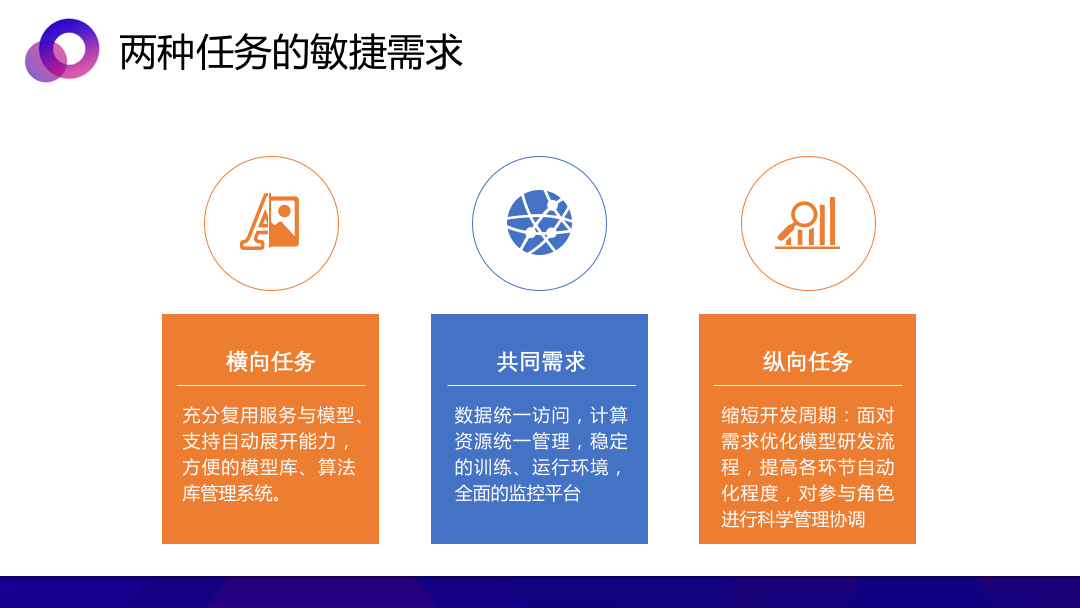 两种任务的敏捷需求

横向任务

充分复用服务与模型、支持自动展开能力，方便的模型库、算法库管理系统。

共同需求

数据统一访问，计算资源统一管理，稳定的训练、运行环境，全面的监控平台

纵向任务

缩短开发周期：面对需求优化模型研发流程，提高各环节自动化程度，对参与角色进行科学管理协调